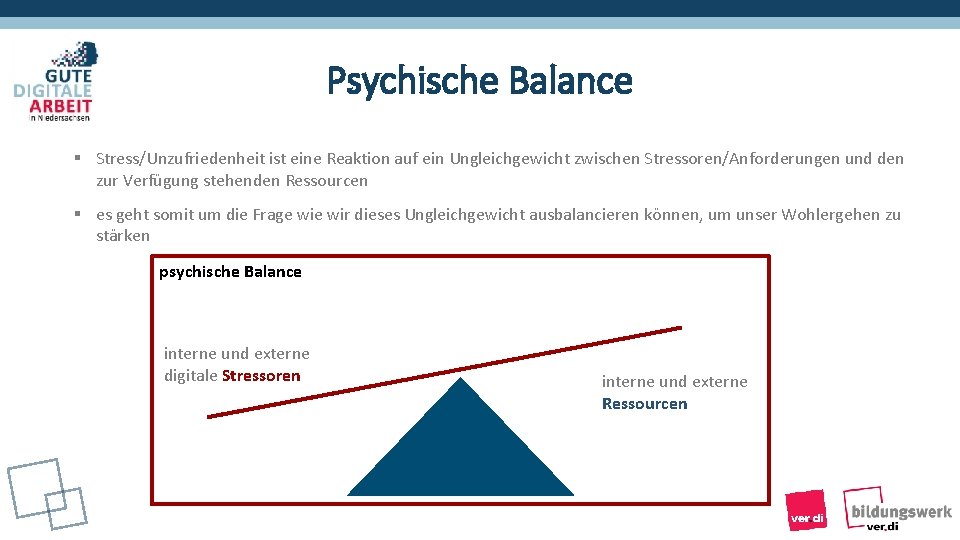 GUTE
DIGITALE
ARBEIT
in Niedersachsen

Psychische Balance

▪ Stress/Unzufriedenheit ist eine Reaktion auf ein Ungleichgewicht zwischen Stressoren/Anforderungen und den zur Verfügung stehenden Ressourcen

▪ es geht somit um die Frage wie wir dieses Ungleichgewicht ausbalancieren können, um unser Wohlergehen zu stärken

psychische Balance

interne und externe digitale Stressoren

interne und externe Ressourcen

ver.di

bildungswerk ver.di